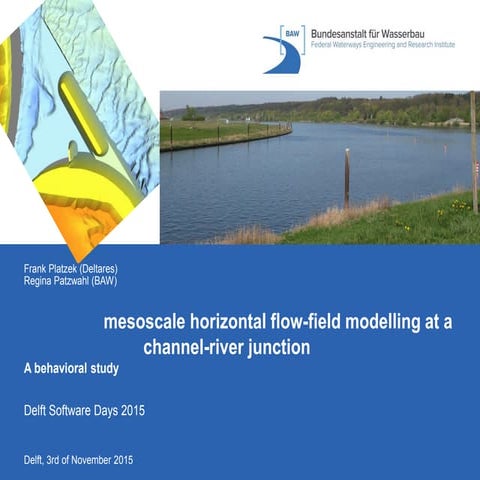 BAW
Bundesanstalt für Wasserbau
Federal Waterways Engineering and Research Institute

Frank Platzek (Deltares)
Regina Patzwahl (BAW)

mesoscale horizontal flow-field modelling at a channel-river junction

A behavioral study

Delft Software Days 2015

Delft, 3rd of November 2015